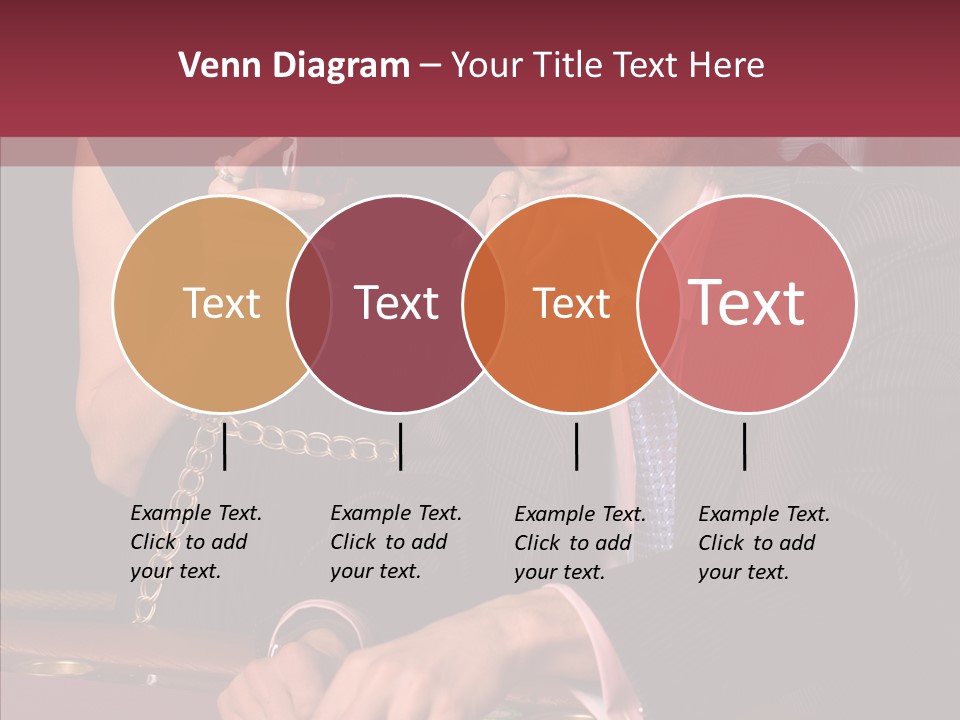 Venn Diagram – Your Title Text Here

Text

Text

Text

Text

Example Text. Click to add your text.

Example Text. Click to add your text.

Example Text. Click to add your text.

Example Text. Click to add your text.